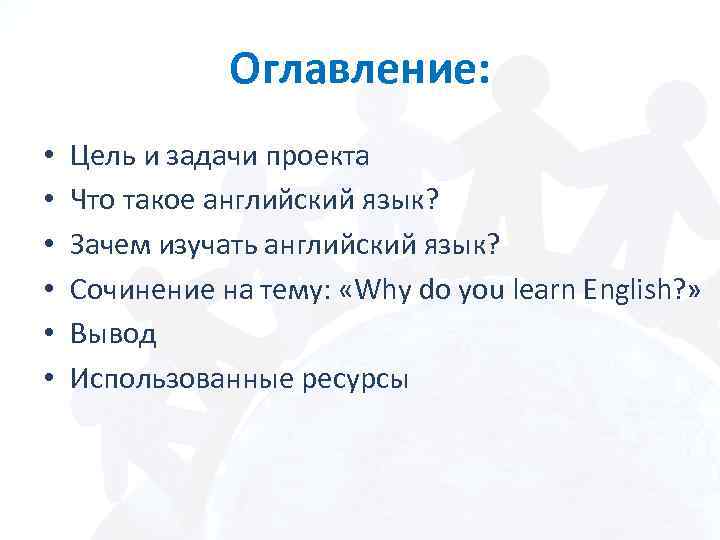 Оглавление:

• Цель и задачи проекта
• Что такое английский язык?
• Зачем изучать английский язык?
• Сочинение на тему: «Why do you learn English?»
• Вывод
• Использованные ресурсы